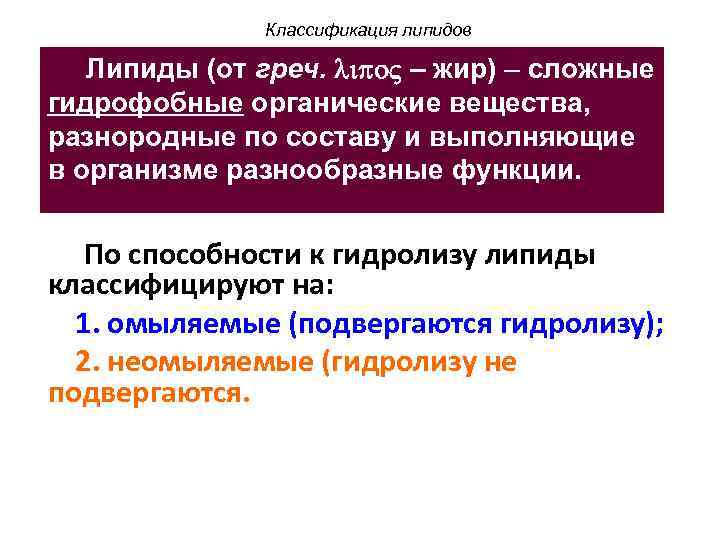 Классификация липидов

Липиды (от греч. λιπος – жир) – сложные гидрофобные органические вещества, разнородные по составу и выполняющие в организме разнообразные функции.

По способности к гидролизу липиды классифицируют на:

1. омыляемые (подвергаются гидролизу);

2. неомыляемые (гидролизу не подвергаются.